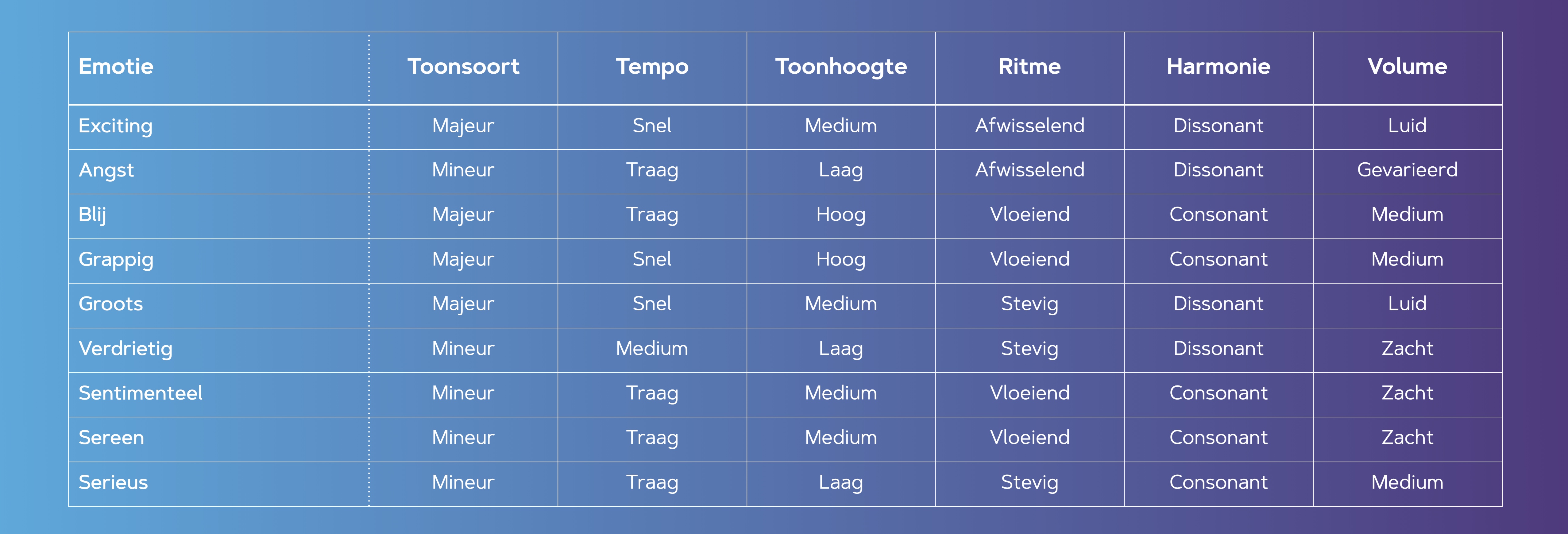 | Emotie | Toonsoort | Tempo | Toonhoogte | Ritme | Harmonie | Volume |
|---|---|---|---|---|---|---|
| Exciting | Majeur | Snel | Medium | Afwisselend | Dissonant | Luid |
| Angst | Mineur | Traag | Laag | Afwisselend | Dissonant | Gevarieerd |
| Blij | Majeur | Traag | Hoog | Vloeiend | Consonant | Medium |
| Grappig | Majeur | Snel | Hoog | Vloeiend | Consonant | Medium |
| Groots | Majeur | Snel | Medium | Stevig | Dissonant | Luid |
| Verdrietig | Mineur | Medium | Laag | Stevig | Dissonant | Zacht |
| Sentimenteel | Mineur | Traag | Medium | Vloeiend | Consonant | Zacht |
| Sereen | Mineur | Traag | Medium | Vloeiend | Consonant | Zacht |
| Serieus | Mineur | Traag | Laag | Stevig | Consonant | Medium |